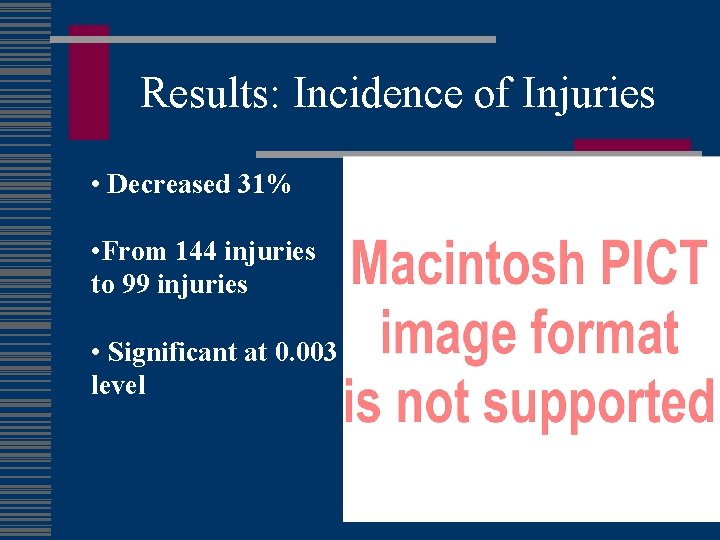 Results: Incidence of Injuries

• Decreased 31%

•From 144 injuries to 99 injuries

• Significant at 0.003 level

Macintosh PICT image format is not supported